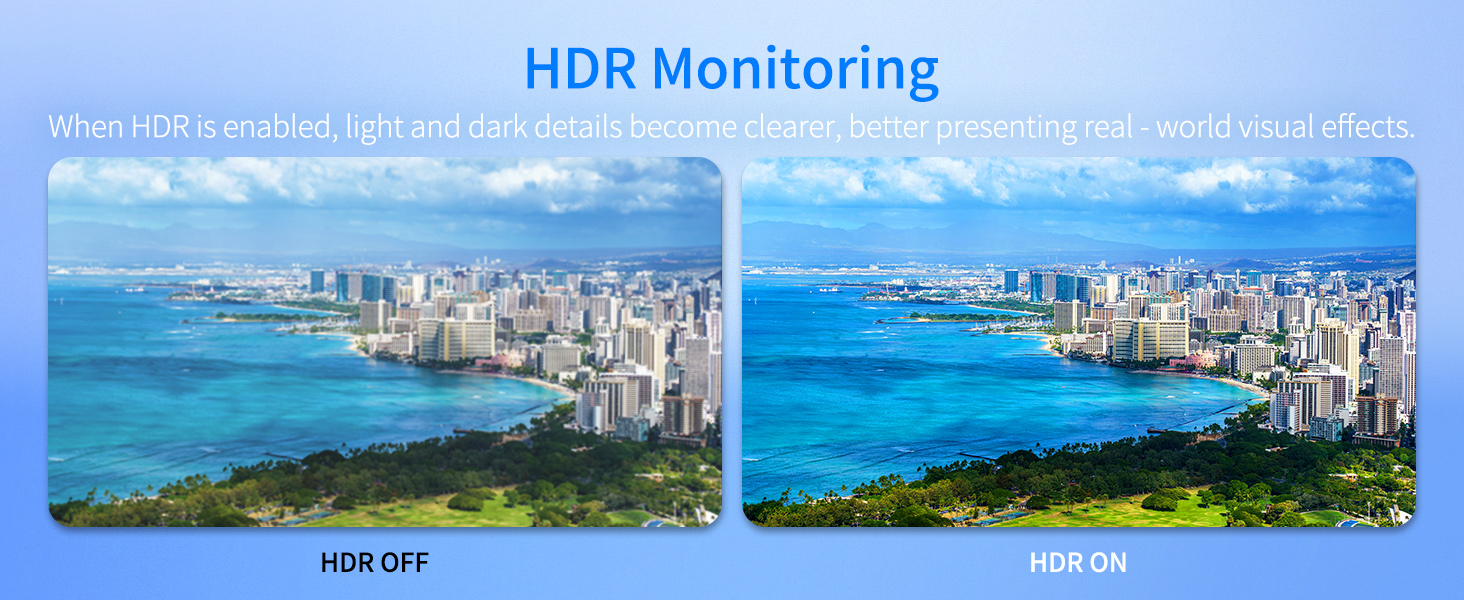 HDR Monitoring

When HDR is enabled, light and dark details become clearer, better presenting real - world visual effects.

HDR OFF

HDR ON